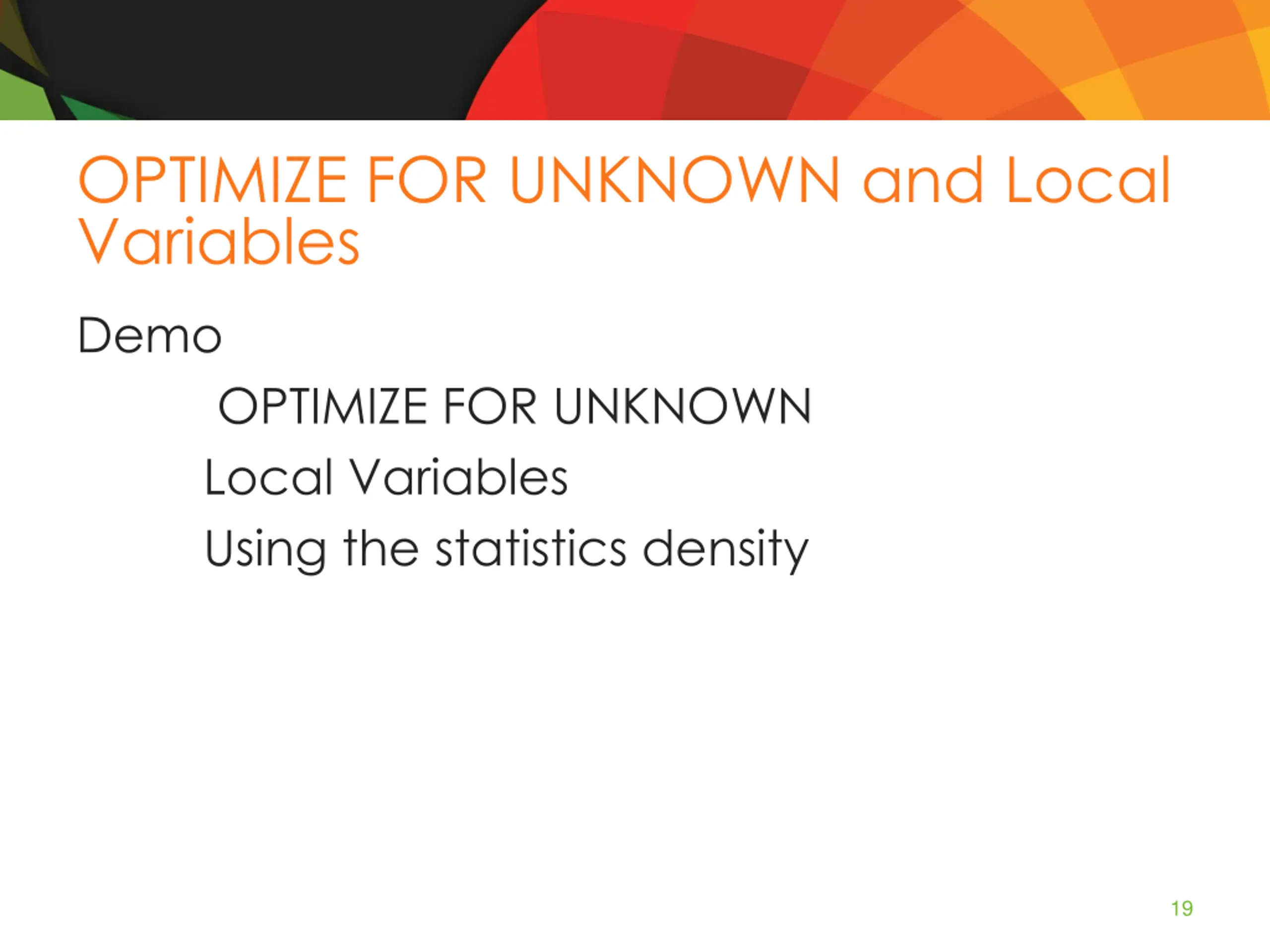 OPTIMIZE FOR UNKNOWN and Local Variables

Demo

OPTIMIZE FOR UNKNOWN

Local Variables

Using the statistics density

19